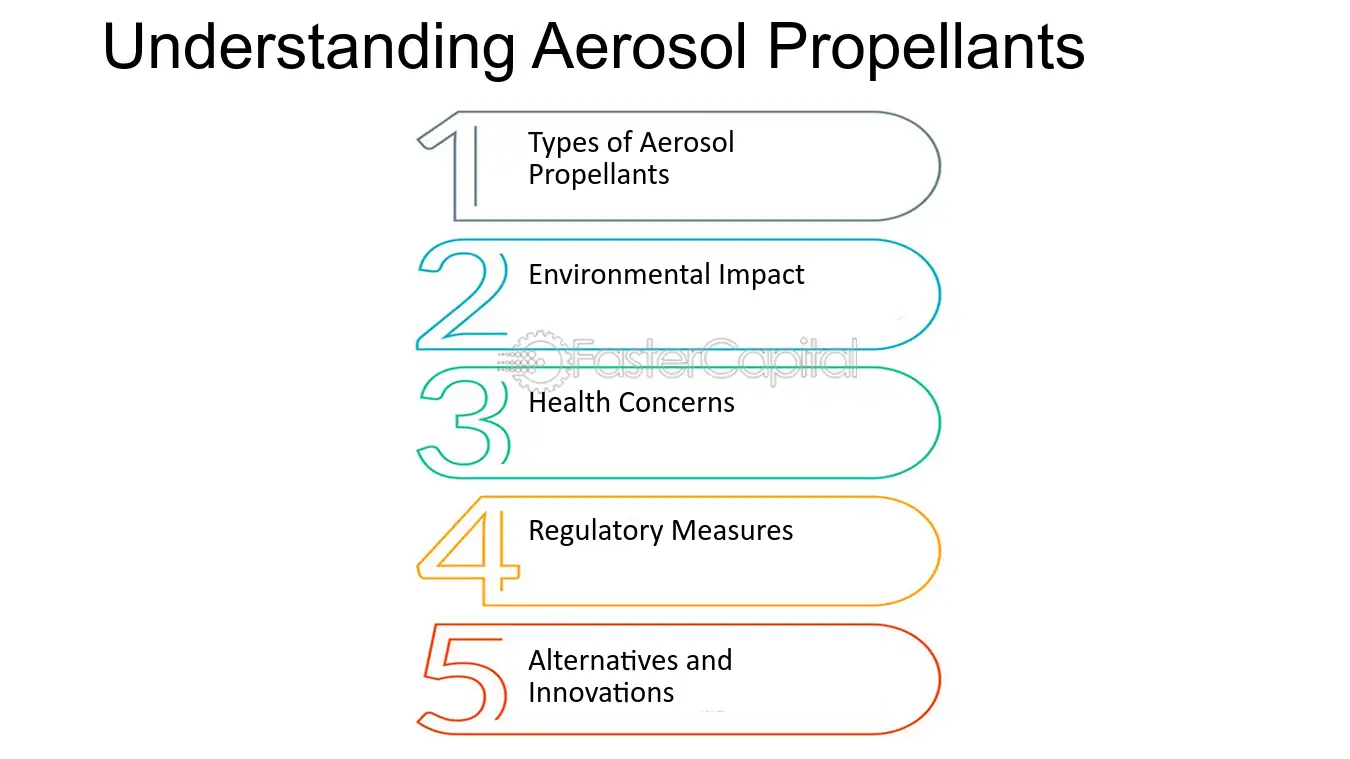 Understanding Aerosol Propellants

1 Types of Aerosol Propellants

2 Environmental Impact

FasterCapital

3 Health Concerns

4 Regulatory Measures

5 Alternatives and Innovations